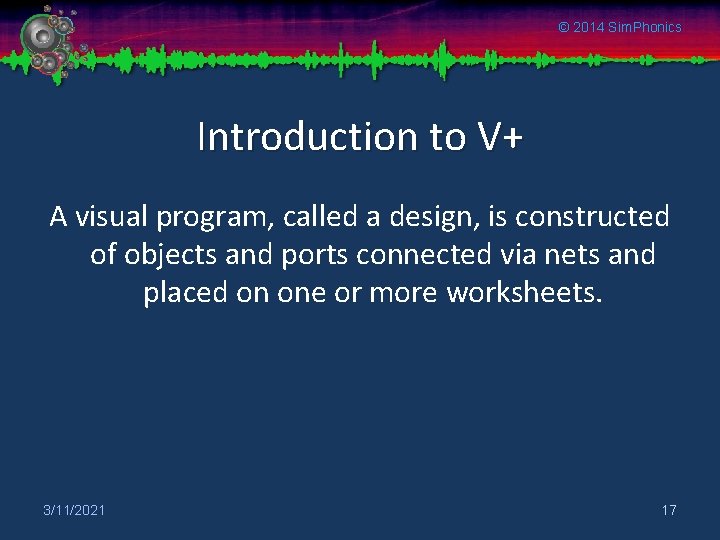 © 2014 SimPhonics

Introduction to V+

A visual program, called a design, is constructed of objects and ports connected via nets and placed on one or more worksheets.

3/11/2021

17